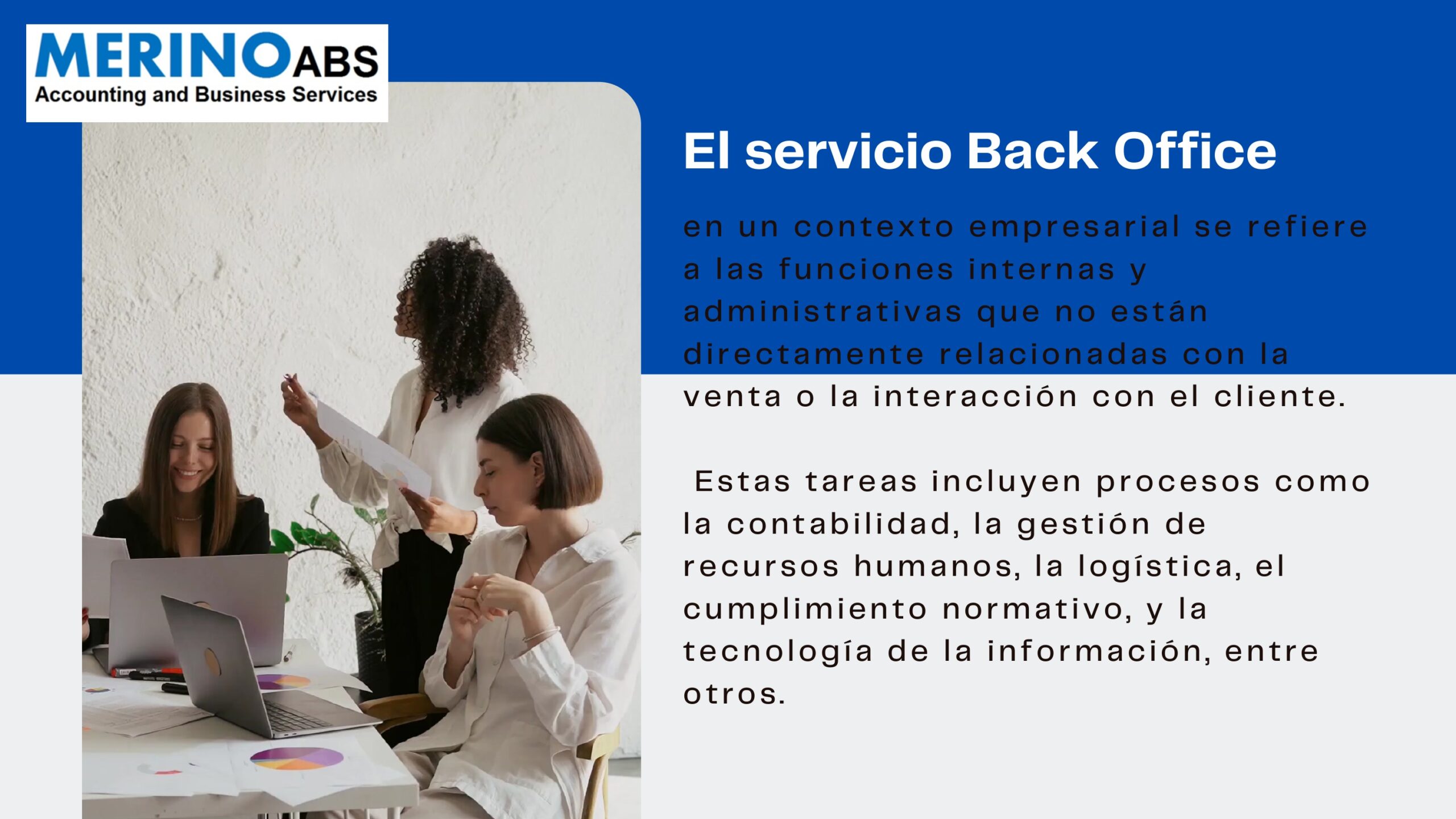 MERINO ABS
Accounting and Business Services

El servicio Back Office

en un contexto empresarial se refiere a las funciones internas y administrativas que no están directamente relacionadas con la venta o la interacción con el cliente.

Estas tareas incluyen procesos como la contabilidad, la gestión de recursos humanos, la logística, el cumplimiento normativo, y la tecnología de la información, entre otros.